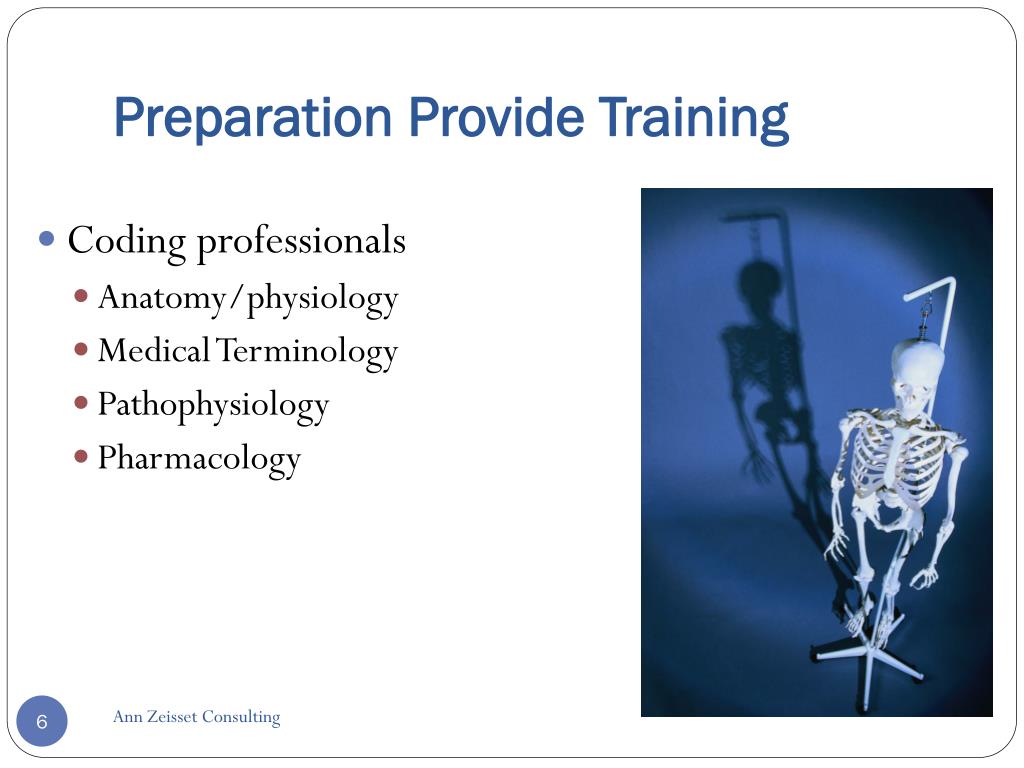 Preparation Provide Training

- Coding professionals
  - Anatomy/physiology
  - Medical Terminology
  - Pathophysiology
  - Pharmacology

6

Ann Zeisset Consulting